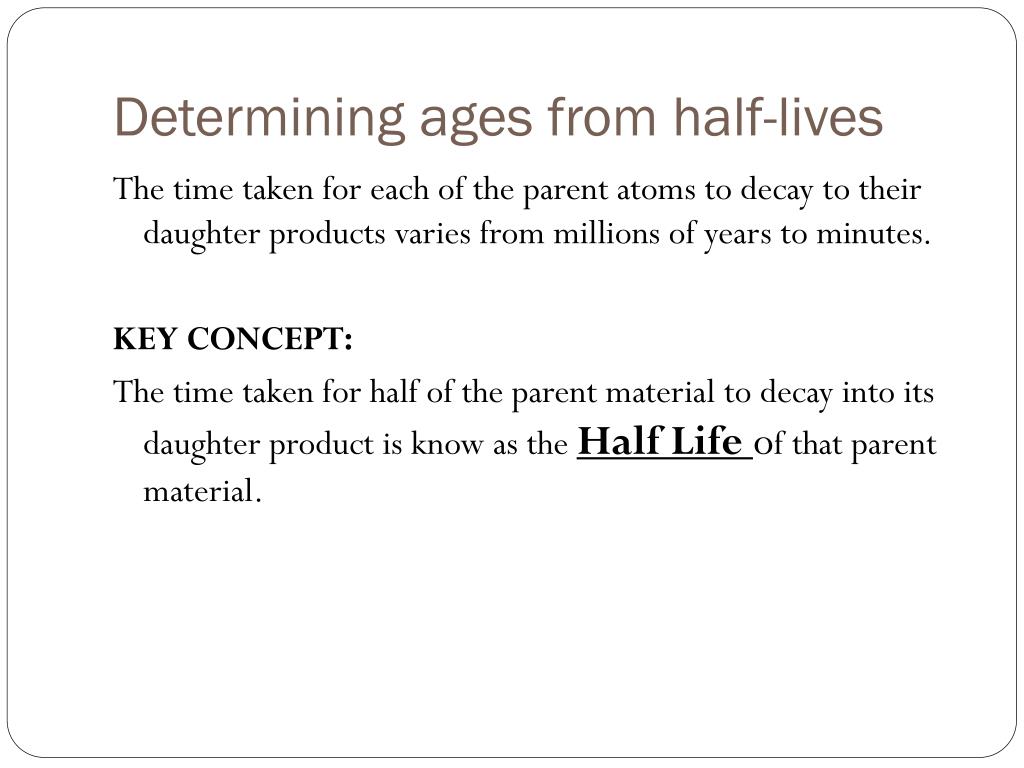 Determining ages from half-lives

The time taken for each of the parent atoms to decay to their daughter products varies from millions of years to minutes.

KEY CONCEPT:

The time taken for half of the parent material to decay into its daughter product is know as the Half Life of that parent material.